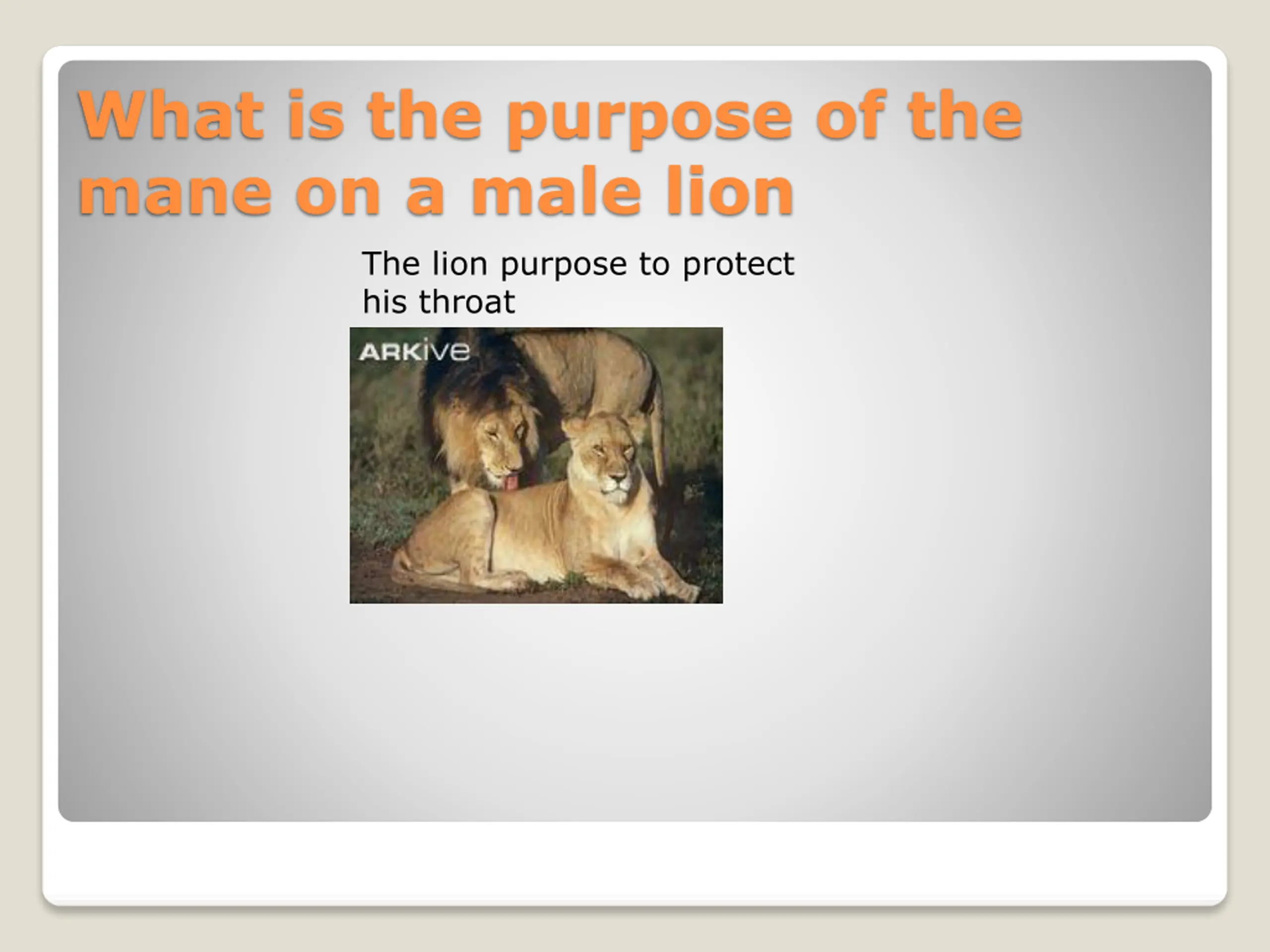 What is the purpose of the mane on a male lion

The lion purpose to protect his throat

ARKive